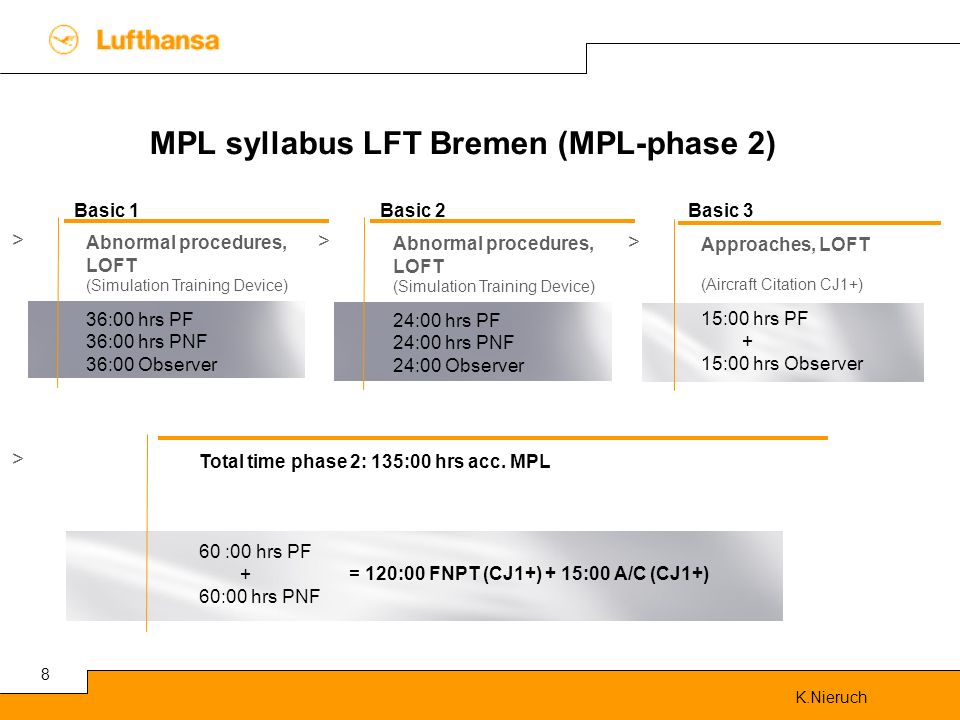 Lufthansa

MPL syllabus LFT Bremen (MPL-phase 2)

Basic 1

> Abnormal procedures, LOFT
(Simulation Training Device)

36:00 hrs PF
36:00 hrs PNF
36:00 Observer

Basic 2

> Abnormal procedures, LOFT
(Simulation Training Device)

24:00 hrs PF
24:00 hrs PNF
24:00 Observer

Basic 3

> Approaches, LOFT
(Aircraft Citation CJ1+)

15:00 hrs PF
+
15:00 hrs Observer

> Total time phase 2: 135:00 hrs acc. MPL

60 :00 hrs PF
+
60:00 hrs PNF

= 120:00 FNPT (CJ1+) + 15:00 A/C (CJ1+)

8

K.Nieruch